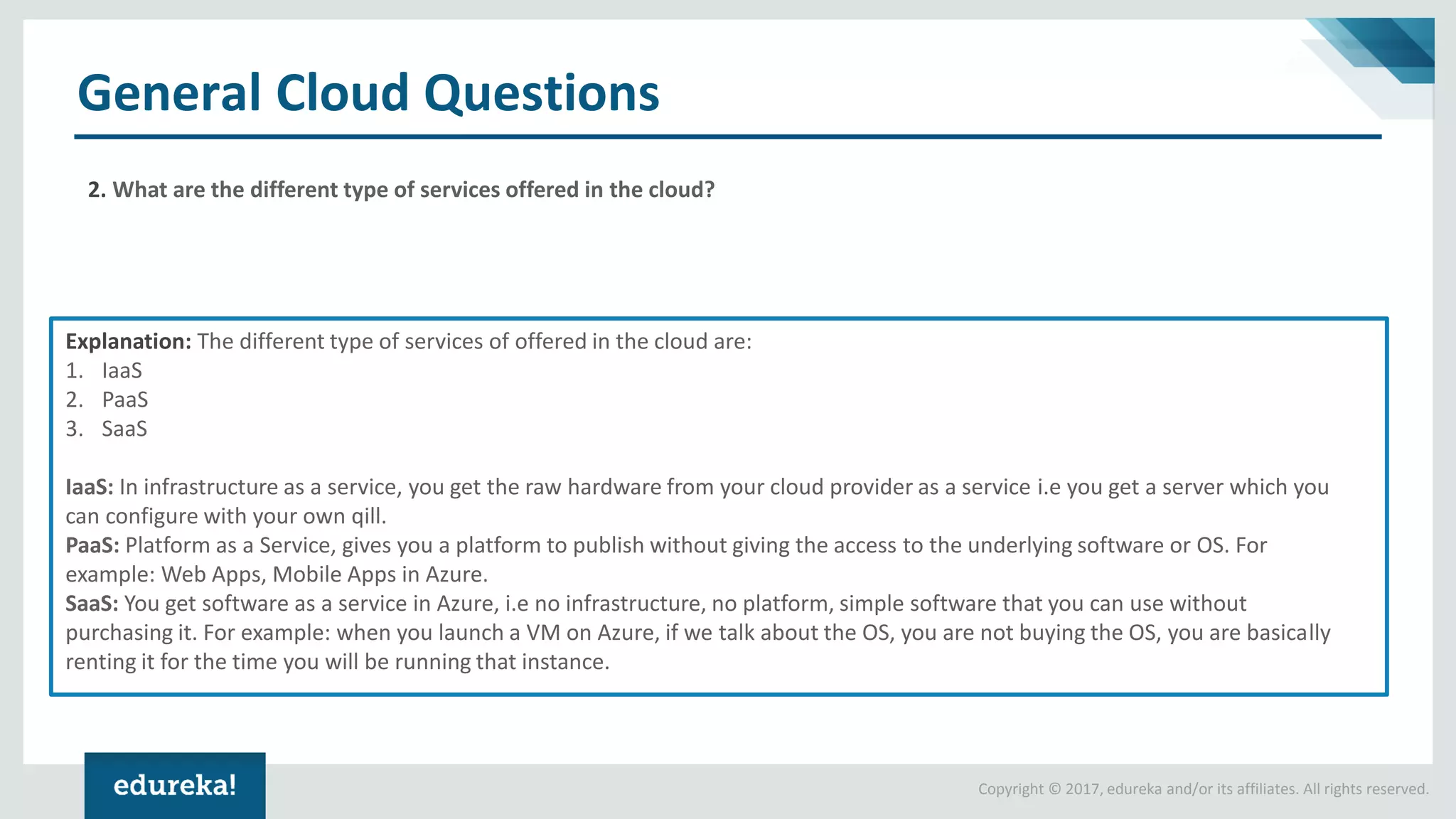 General Cloud Questions

2. What are the different type of services offered in the cloud?

Explanation: The different type of services of offered in the cloud are:
1. IaaS
2. PaaS
3. SaaS

IaaS: In infrastructure as a service, you get the raw hardware from your cloud provider as a service i.e you get a server which you can configure with your own qill.
PaaS: Platform as a Service, gives you a platform to publish without giving the access to the underlying software or OS. For example: Web Apps, Mobile Apps in Azure.
SaaS: You get software as a service in Azure, i.e no infrastructure, no platform, simple software that you can use without purchasing it. For example: when you launch a VM on Azure, if we talk about the OS, you are not buying the OS, you are basically renting it for the time you will be running that instance.

edureka!

Copyright © 2017, edureka and/or its affiliates. All rights reserved.